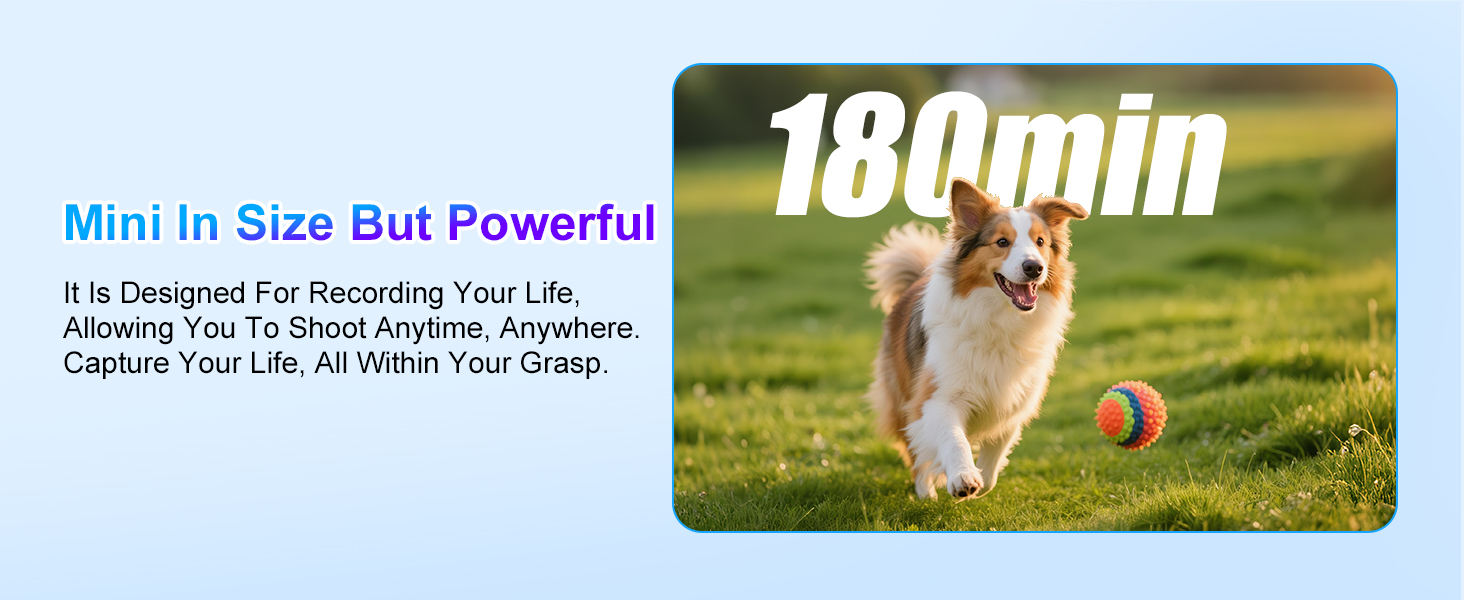 Mini In Size But Powerful

It Is Designed For Recording Your Life, Allowing You To Shoot Anytime, Anywhere. Capture Your Life, All Within Your Grasp.

180min